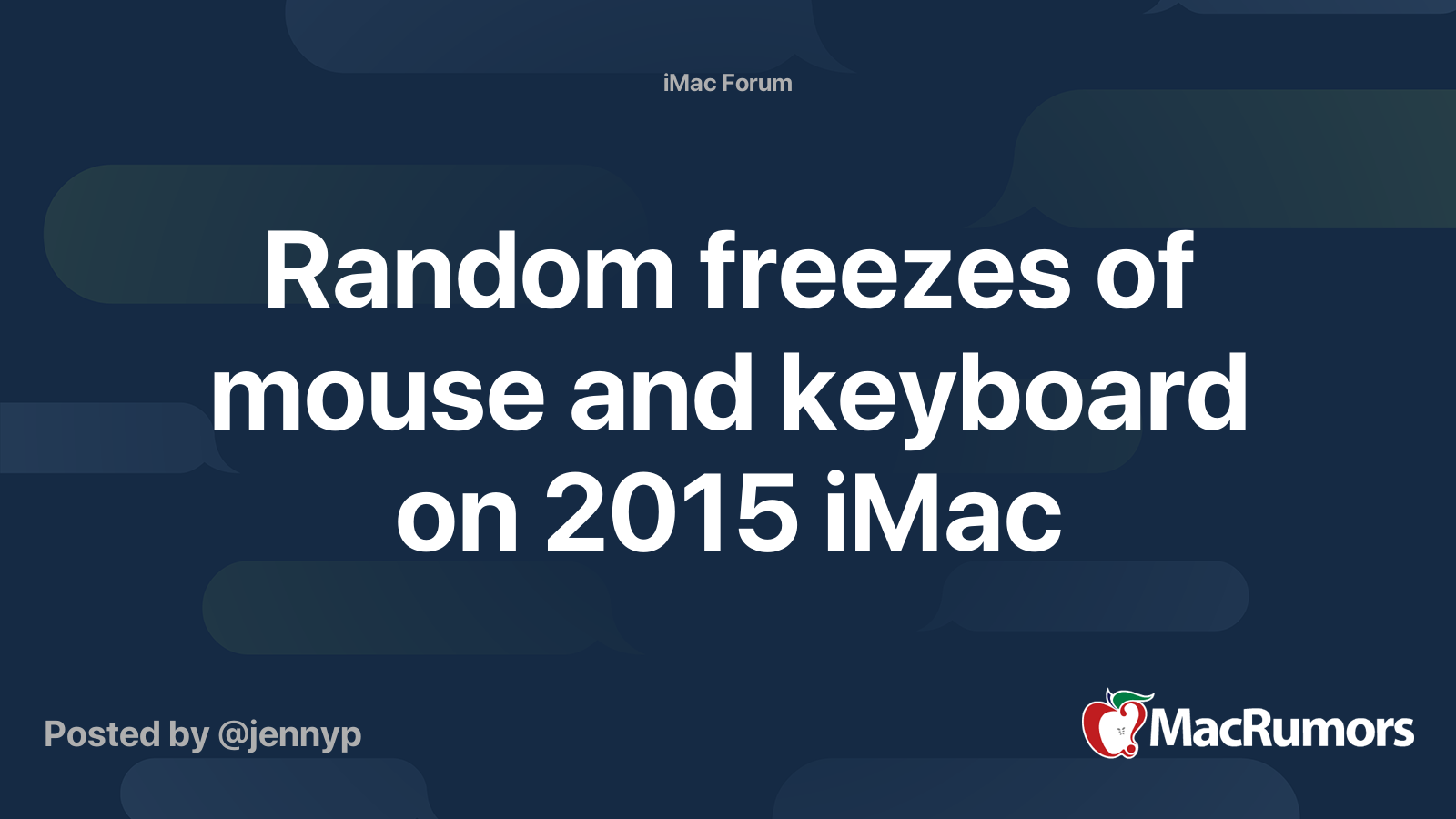 iMac Forum

Random freezes of mouse and keyboard on 2015 iMac

Posted by @jennyp

MacRumors